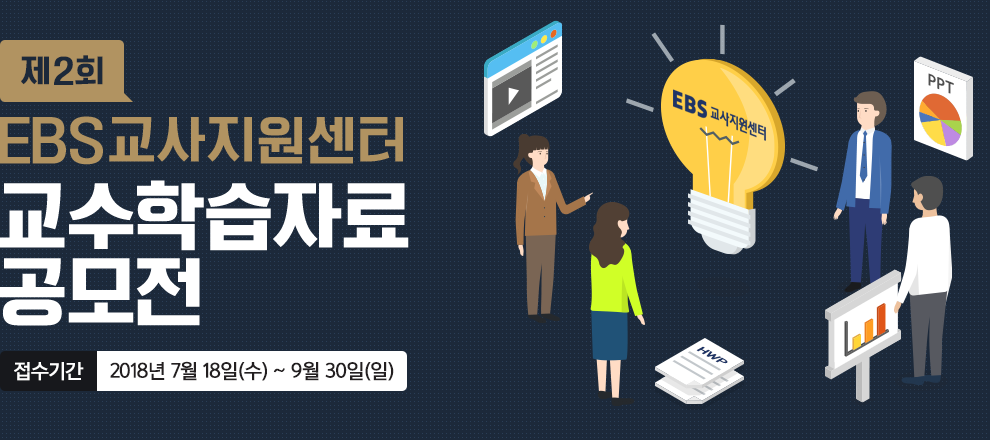 제2회
EBS교사지원센터
교수학습자료
공모전

접수기간 2018년 7월 18일(수) ~ 9월 30일(일)

EBS 교사지원센터

PPT

HWP